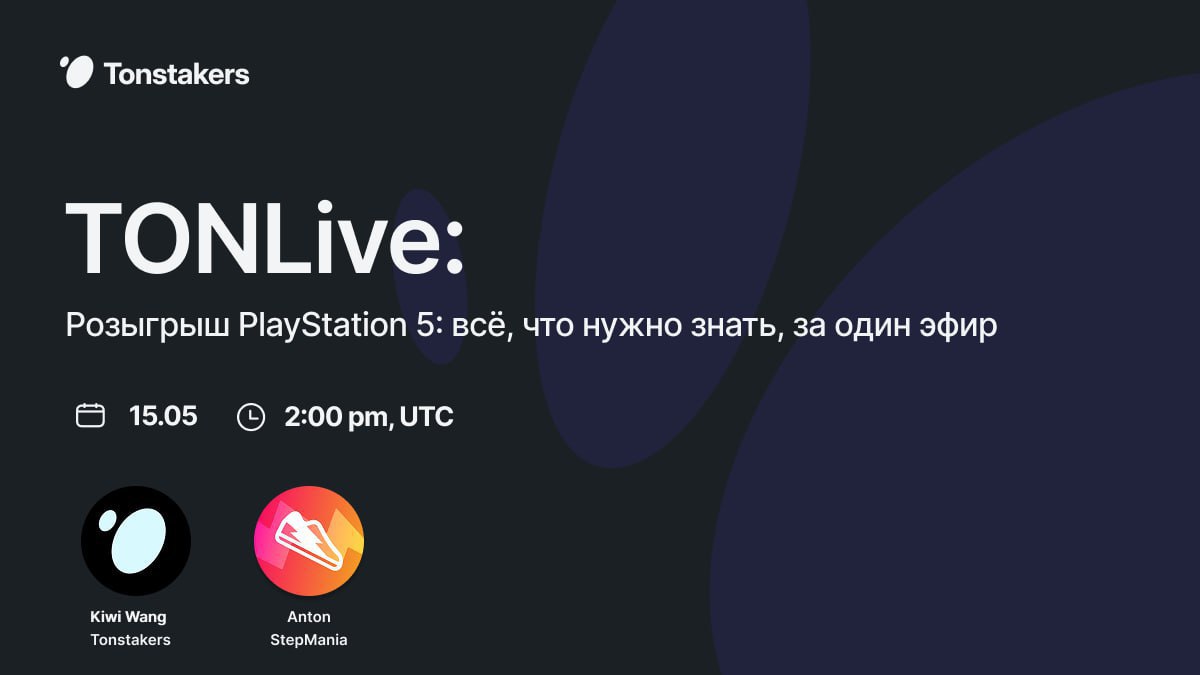 Tonstakers

TONLive:

Розыгрыш PlayStation 5: всё, что нужно знать, за один эфир

15.05 2:00 pm, UTC

Kiwi Wang
Tonstakers

Anton
StepMania